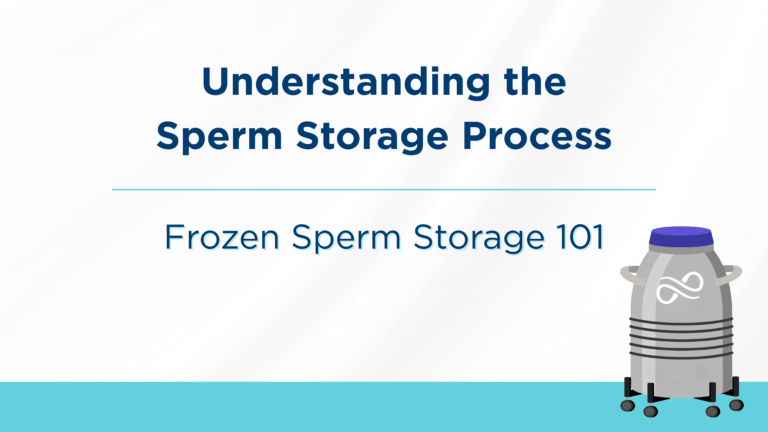 Understanding the Sperm Storage Process

Frozen Sperm Storage 101